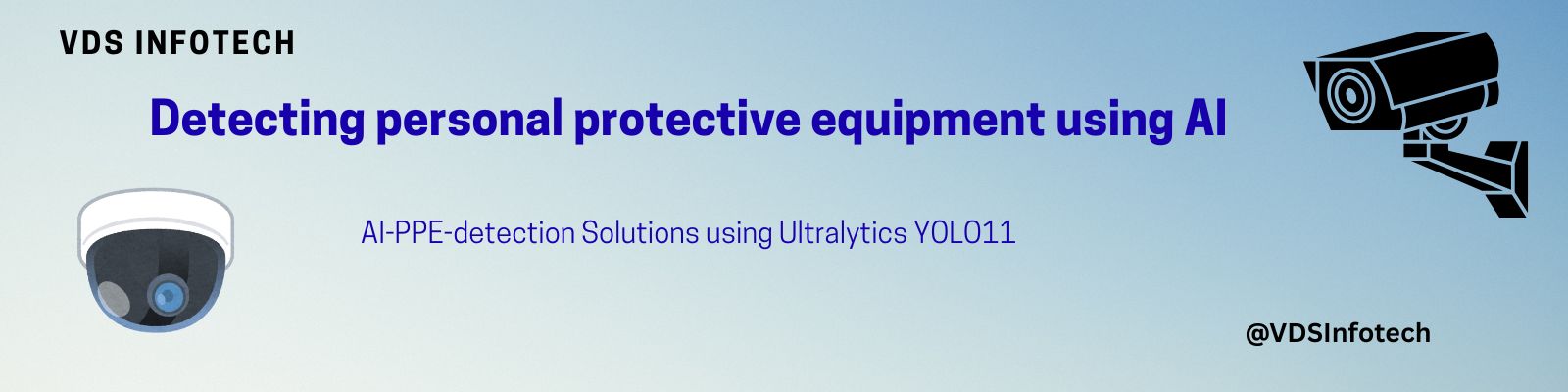 VDS INFOTECH

Detecting personal protective equipment using AI

AI-PPE-detection Solutions using Ultralytics YOLO11

@VDSInfotech